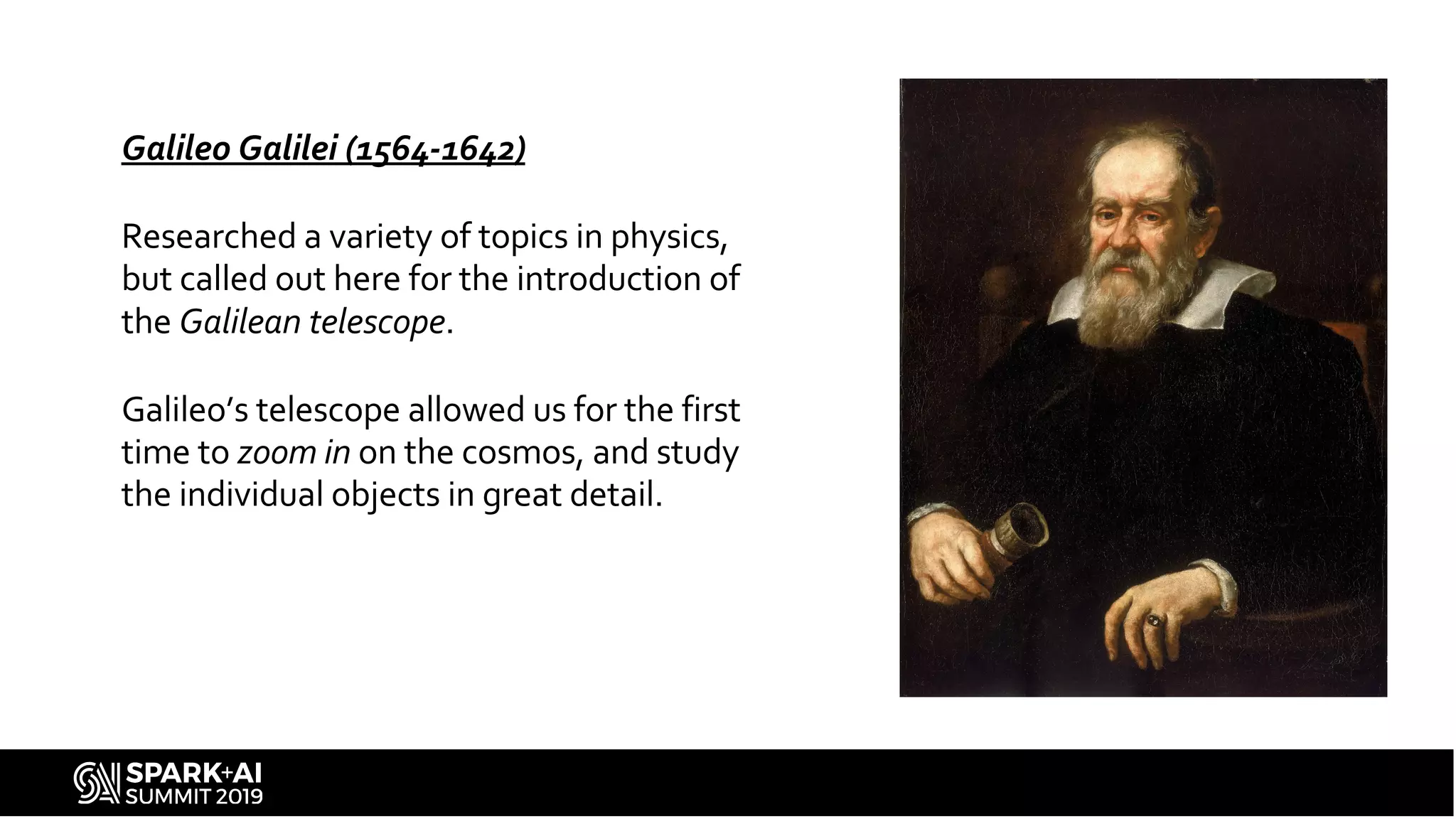 Galileo Galilei (1564-1642)

Researched a variety of topics in physics, but called out here for the introduction of the Galilean telescope.

Galileo's telescope allowed us for the first time to zoom in on the cosmos, and study the individual objects in great detail.

SPARK+AI
SUMMIT 2019